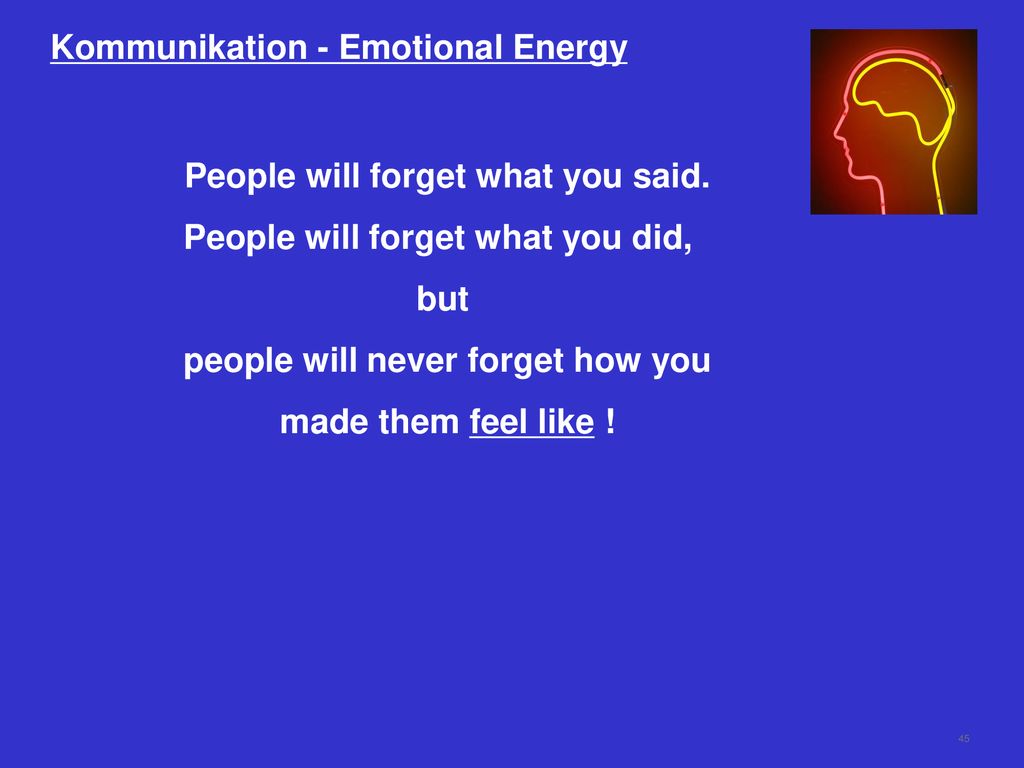 Kommunikation - Emotional Energy

People will forget what you said.
People will forget what you did,
but
people will never forget how you
made them feel like !

45